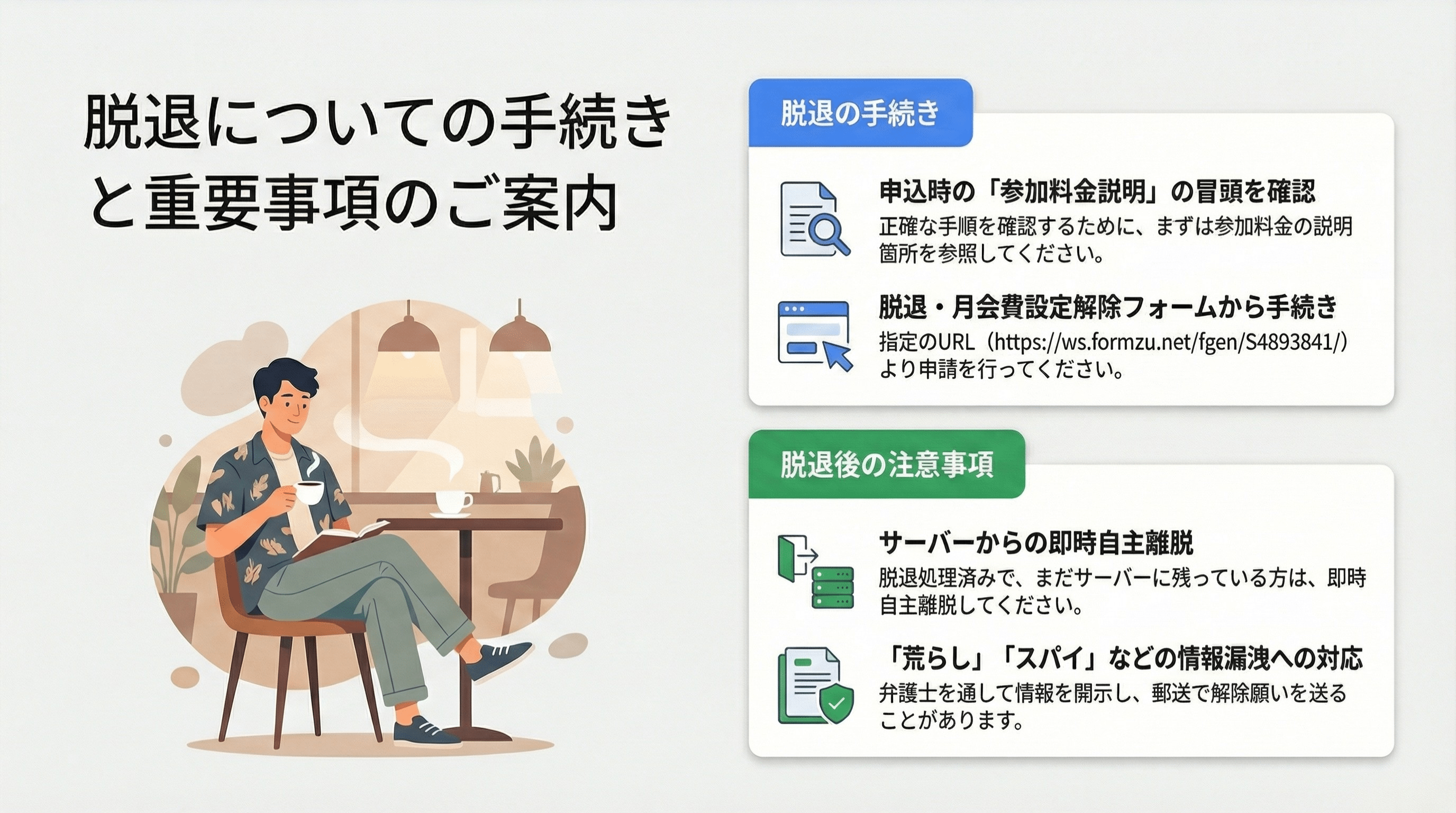 脱退についての手続きと重要事項のご案内

脱退の手続き

申込時の「参加料金説明」の冒頭を確認
正確な手順を確認するために、まずは参加料金の説明箇所を参照してください。

脱退・月会費設定解除フォームから手続き
指定のURL（https://ws.formzu.net/fgen/S4893841/）より申請を行ってください。

脱退後の注意事項

サーバーからの即時自主離脱
脱退処理済みで、まだサーバーに残っている方は、即時自主離脱してください。

「荒らし」「スパイ」などの情報漏洩への対応
弁護士を通して情報を開示し、郵送で解除願いを送ることがあります。